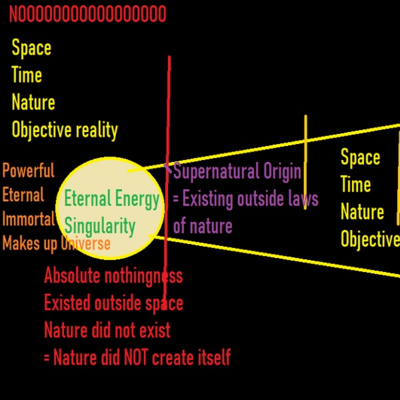 NOOOOOOOOOOOOOOOOO

Space
Time
Nature
Objective reality

Powerful
Eternal
Immortal
Makes up Universe

Eternal Energy
Singularity

Supernatural Origin
= Existing outside laws of nature

Space
Time
Nature
Objective

Absolute nothingness
Existed outside space
Nature did not exist
= Nature did NOT create itself